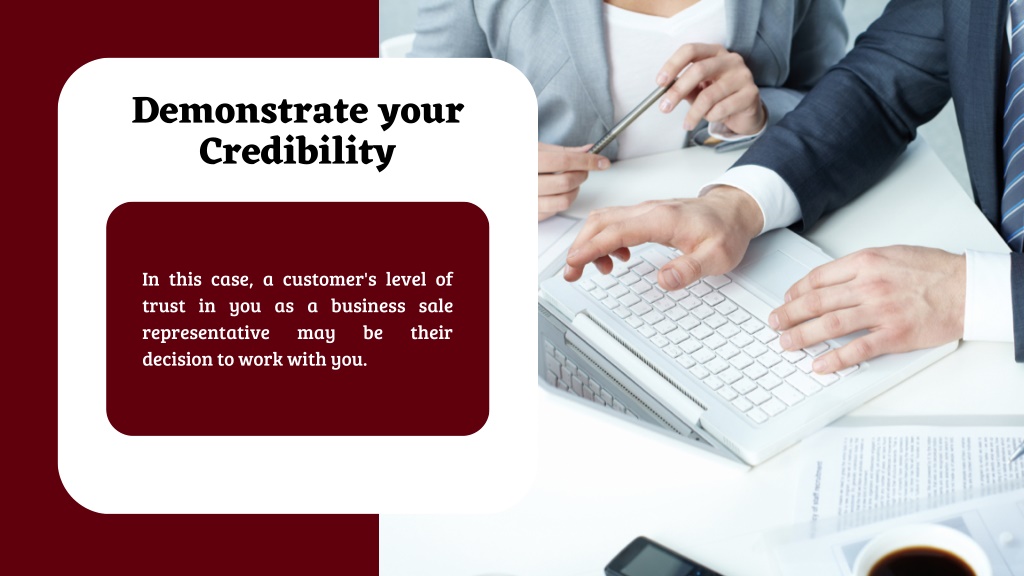 Demonstrate your Credibility

In this case, a customer's level of trust in you as a business sale representative may be their decision to work with you.